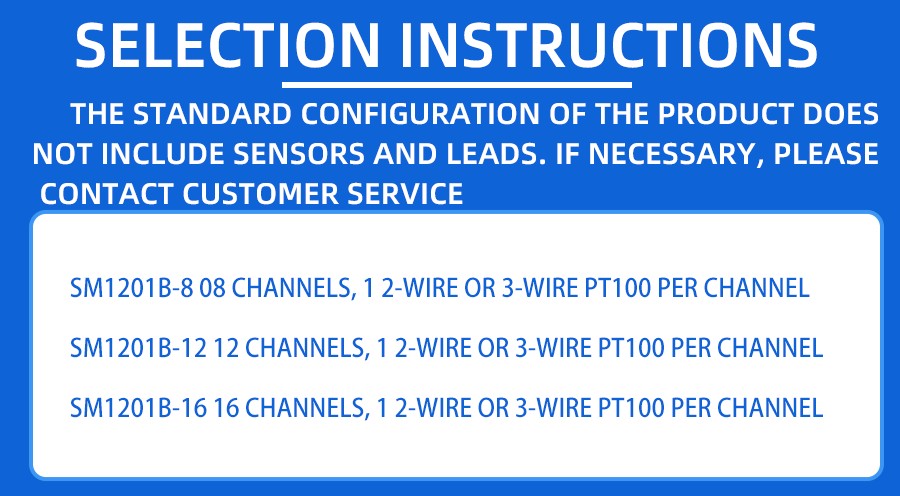 SELECTION INSTRUCTIONS

THE STANDARD CONFIGURATION OF THE PRODUCT DOES NOT INCLUDE SENSORS AND LEADS. IF NECESSARY, PLEASE CONTACT CUSTOMER SERVICE

SM1201B-8 08 CHANNELS, 1 2-WIRE OR 3-WIRE PT100 PER CHANNEL

SM1201B-12 12 CHANNELS, 1 2-WIRE OR 3-WIRE PT100 PER CHANNEL

SM1201B-16 16 CHANNELS, 1 2-WIRE OR 3-WIRE PT100 PER CHANNEL